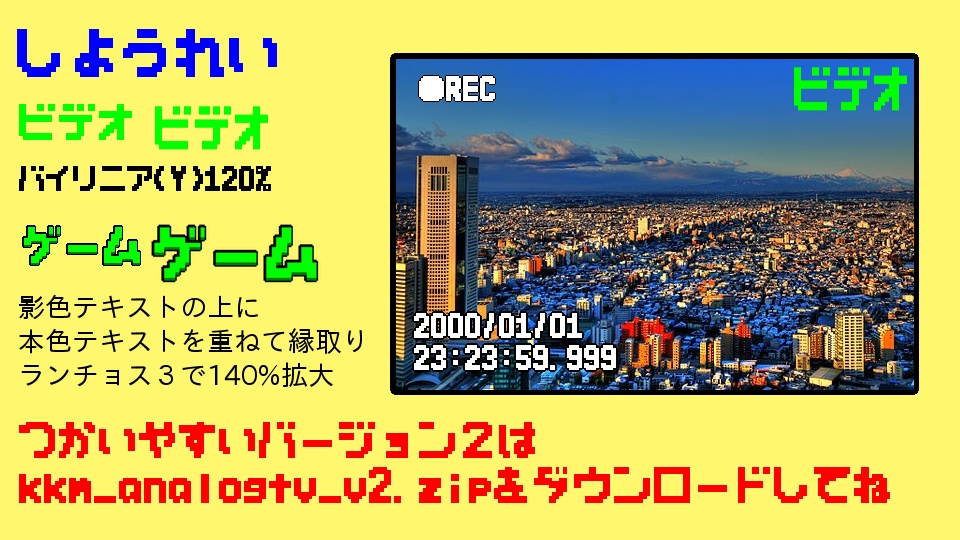 しようれい

ビデオ ビデオ

バイリニア(Y)120%

ゲームゲーム

影色テキストの上に
本色テキストを重ねて縁取り
ランチョス３で140%拡大

●REC

ビデオ

2000/01/01
23:23:59.999

つかいやすいバージョン2は
kkm_analogtv_v2.zipをダウンロードしてね